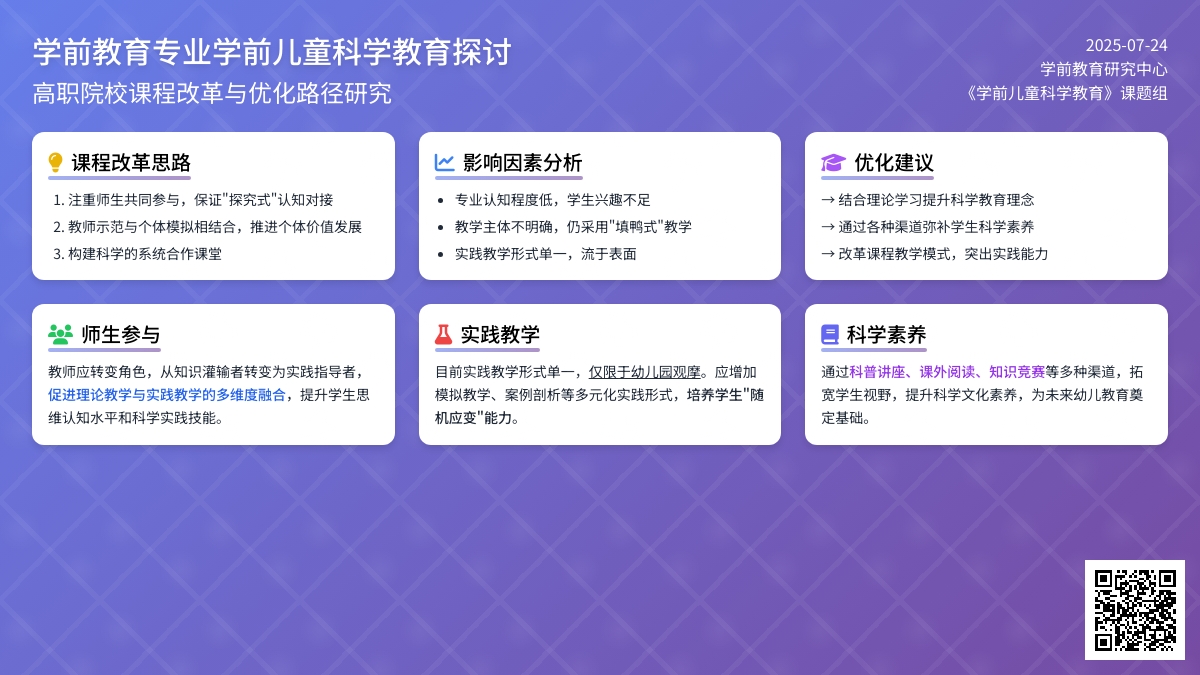 学前教育专业学前儿童科学教育探讨
高职院校课程改革与优化路径研究

2025-07-24
学前教育研究中心
《学前儿童科学教育》课题组

课程改革思路
1. 注重师生共同参与，保证"探究式"认知对接
2. 教师示范与个体模拟相结合，推进个体价值发展
3. 构建科学的系统合作课堂

影响因素分析
• 专业认知程度低，学生兴趣不足
• 教学主体不明确，仍采用"填鸭式"教学
• 实践教学形式单一，流于表面

优化建议
→ 结合理论学习提升科学教育理念
→ 通过各种渠道弥补学生科学素养
→ 改革课程教学模式，突出实践能力

师生参与
教师应转变角色，从知识灌输者转变为实践指导者，促进理论教学与实践教学的多维度融合，提升学生思维认知水平和科学实践技能。

实践教学
目前实践教学形式单一，仅限于幼儿园观摩。应增加模拟教学、案例剖析等多元化实践形式，培养学生"随机应变"能力。

科学素养
通过科普讲座、课外阅读、知识竞赛等多种渠道，拓宽学生视野，提升科学文化素养，为未来幼儿教育奠定基础。